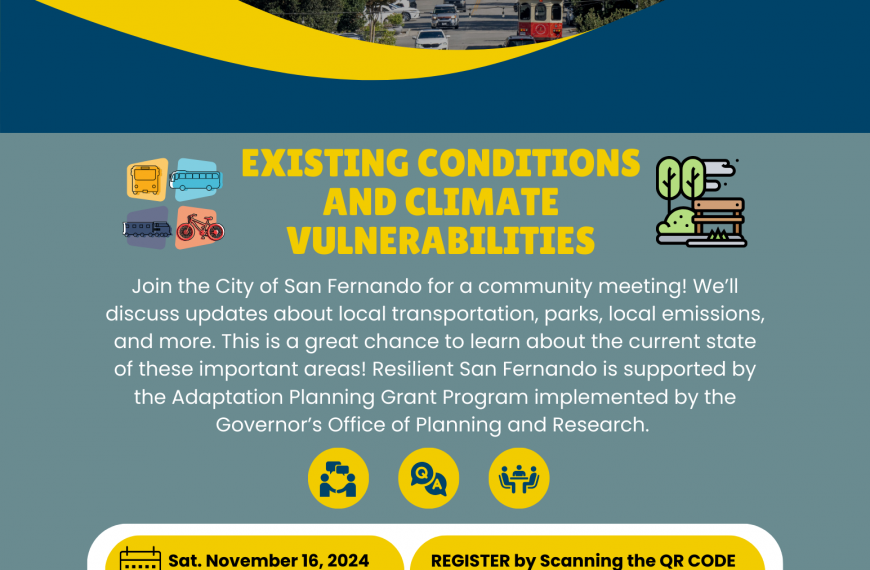 EXISTING CONDITIONS AND CLIMATE VULNERABILITIES

Join the City of San Fernando for a community meeting! We'll discuss updates about local transportation, parks, local emissions, and more. This is a great chance to learn about the current state of these important areas! Resilient San Fernando is supported by the Adaptation Planning Grant Program implemented by the Governor's Office of Planning and Research.

Q A

Sat. November 16, 2024

REGISTER by Scanning the QR CODE